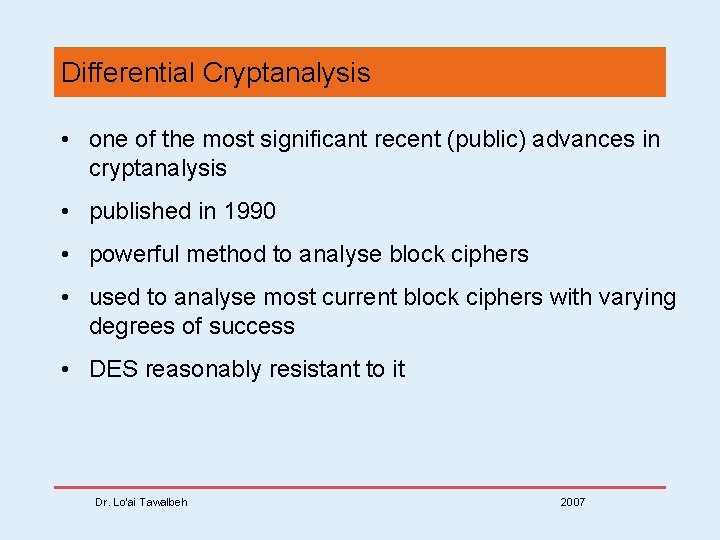 Differential Cryptanalysis

• one of the most significant recent (public) advances in cryptanalysis

• published in 1990

• powerful method to analyse block ciphers

• used to analyse most current block ciphers with varying degrees of success

• DES reasonably resistant to it

Dr. Lo'ai Tawalbeh

2007